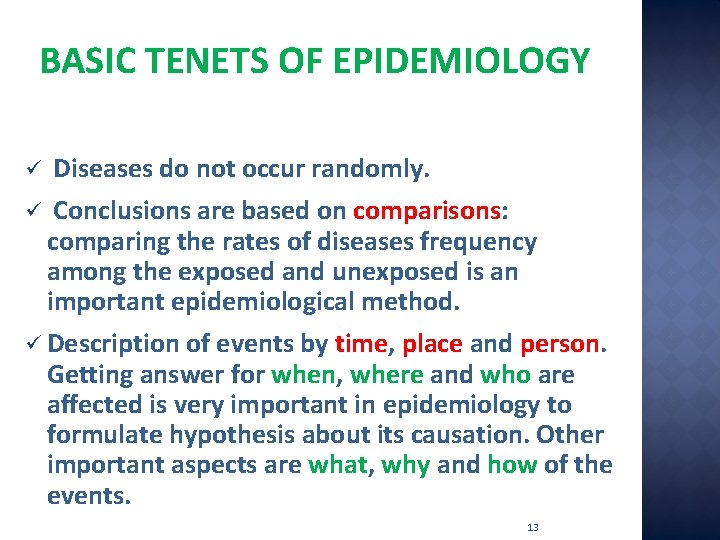 BASIC TENETS OF EPIDEMIOLOGY

✓ Diseases do not occur randomly.

✓ Conclusions are based on comparisons: comparing the rates of diseases frequency among the exposed and unexposed is an important epidemiological method.

✓ Description of events by time, place and person. Getting answer for when, where and who are affected is very important in epidemiology to formulate hypothesis about its causation. Other important aspects are what, why and how of the events.

13